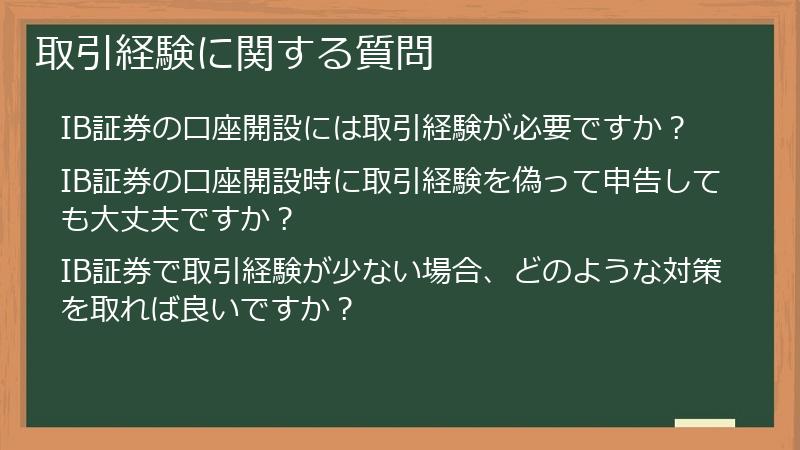 取引経験に関する質問

IB証券の口座開設には取引経験が必要ですか？

IB証券の口座開設時に取引経験を偽って申告しても大丈夫ですか？

IB証券で取引経験が少ない場合、どのような対策を取れば良いですか？